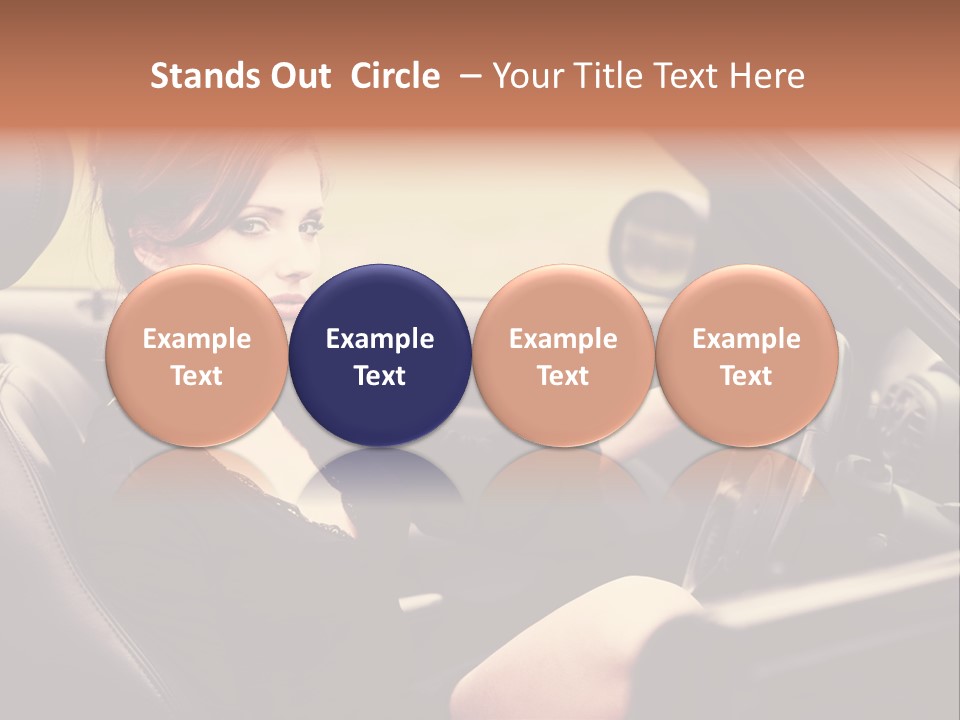 Stands Out Circle – Your Title Text Here

Example Text

Example Text

Example Text

Example Text